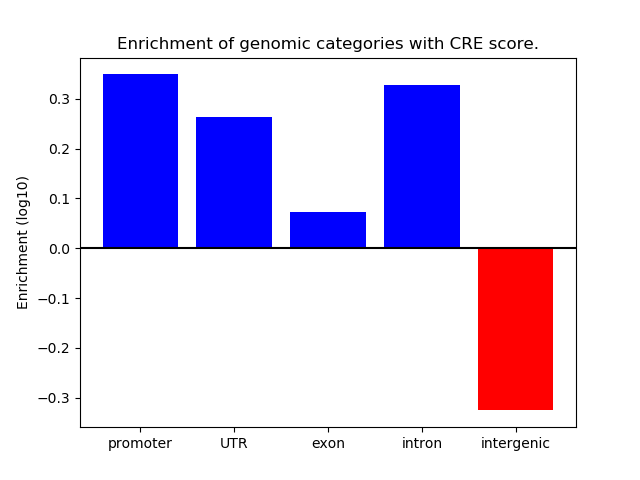 Enrichment of genomic categories with CRE score.

Enrichment (log10)

0.3
0.2
0.1
0.0
−0.1
−0.2
−0.3

promoter
UTR
exon
intron
intergenic